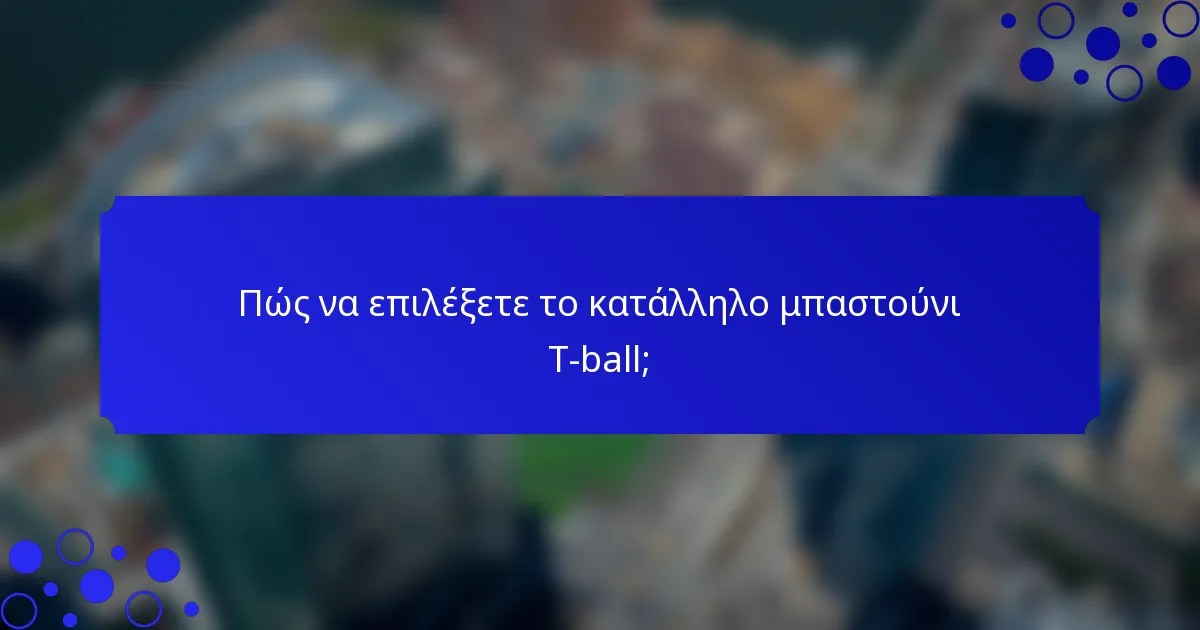 Πώς να επιλέξετε το κατάλληλο μπαστούνι T-ball;